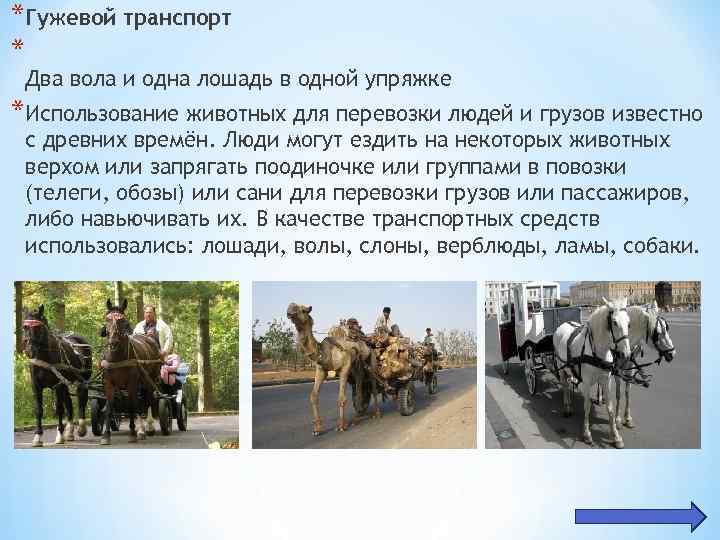 *Гужевой транспорт
*
Два вола и одна лошадь в одной упряжке
*Использование животных для перевозки людей и грузов известно с древних времён. Люди могут ездить на некоторых животных верхом или запрягать поодиночке или группами в повозки (телеги, обозы) или сани для перевозки грузов или пассажиров, либо навьючивать их. В качестве транспортных средств использовались: лошади, волы, слоны, верблюды, ламы, собаки.